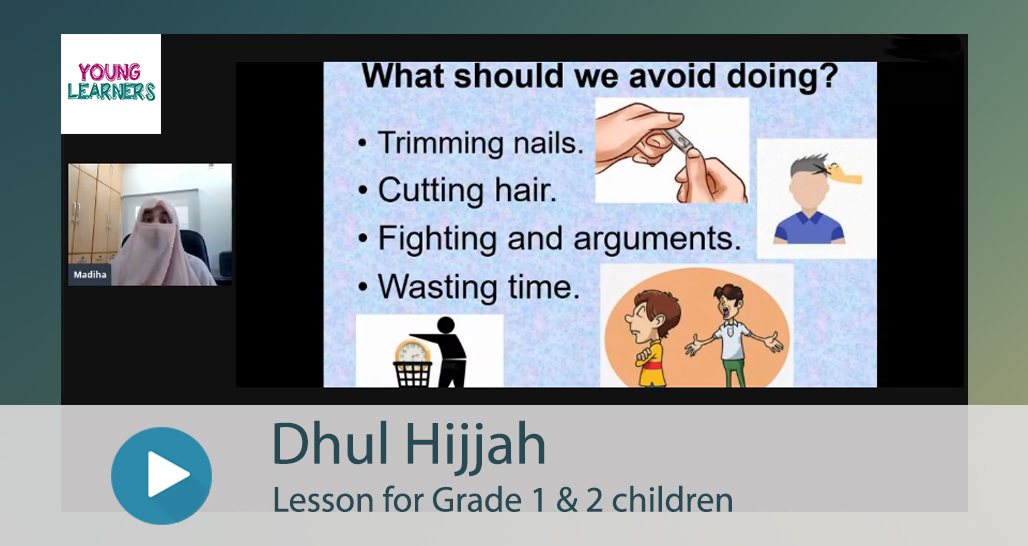 YOUNG LEARNERS

Madiha

What should we avoid doing?

• Trimming nails.
• Cutting hair.
• Fighting and arguments.
• Wasting time.

Dhul Hijjah
Lesson for Grade 1 & 2 children